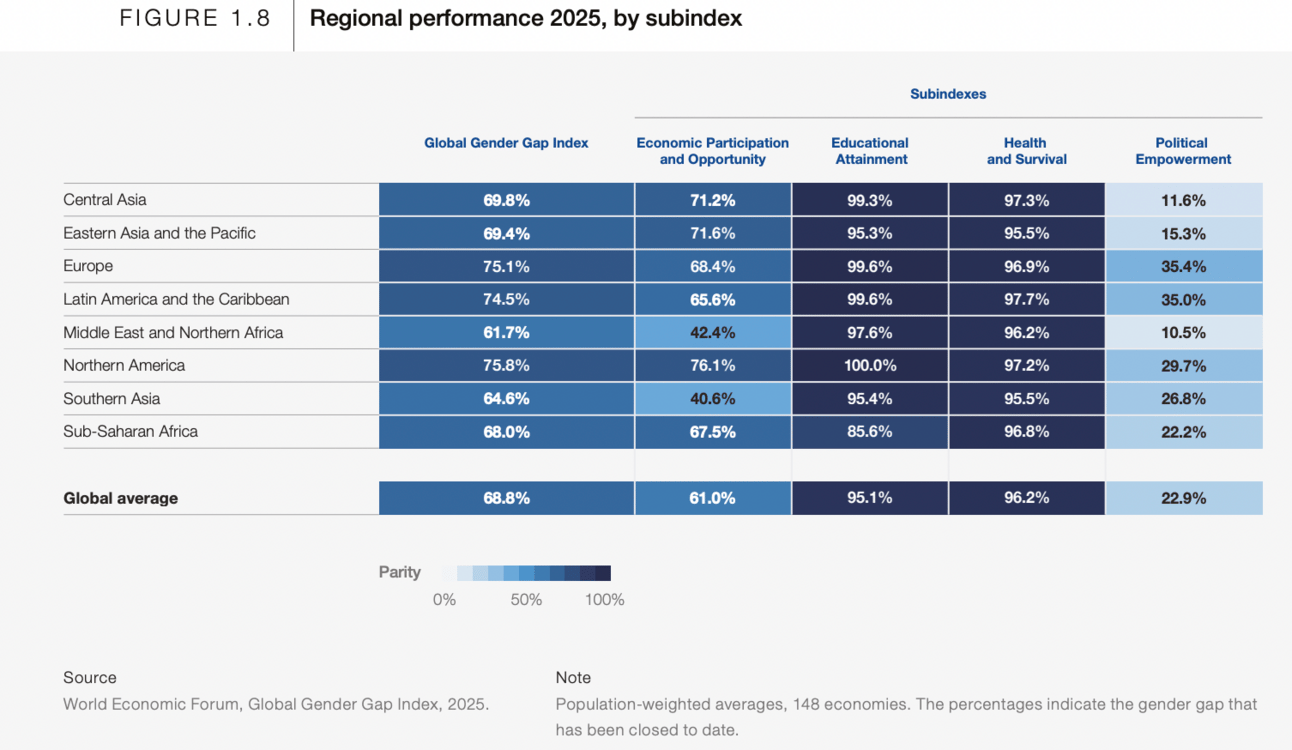 FIGURE 1.8 Regional performance 2025, by subindex

Subindexes

| | Global Gender Gap Index | Economic Participation and Opportunity | Educational Attainment | Health and Survival | Political Empowerment |
|---|---|---|---|---|---|
| Central Asia | 69.8% | 71.2% | 99.3% | 97.3% | 11.6% |
| Eastern Asia and the Pacific | 69.4% | 71.6% | 95.3% | 95.5% | 15.3% |
| Europe | 75.1% | 68.4% | 99.6% | 96.9% | 35.4% |
| Latin America and the Caribbean | 74.5% | 65.6% | 99.6% | 97.7% | 35.0% |
| Middle East and Northern Africa | 61.7% | 42.4% | 97.6% | 96.2% | 10.5% |
| Northern America | 75.8% | 76.1% | 100.0% | 97.2% | 29.7% |
| Southern Asia | 64.6% | 40.6% | 95.4% | 95.5% | 26.8% |
| Sub-Saharan Africa | 68.0% | 67.5% | 85.6% | 96.8% | 22.2% |
| Global average | 68.8% | 61.0% | 95.1% | 96.2% | 22.9% |

Parity
0% 50% 100%

Source
World Economic Forum, Global Gender Gap Index, 2025.

Note
Population-weighted averages, 148 economies. The percentages indicate the gender gap that has been closed to date.